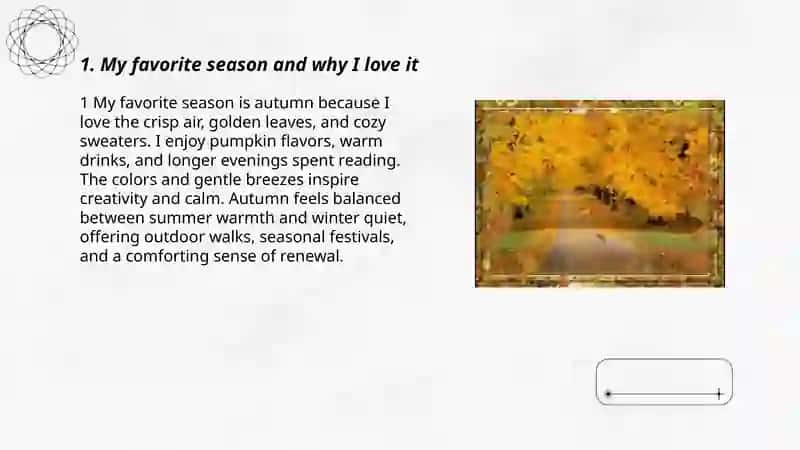 1. My favorite season and why I love it

1 My favorite season is autumn because I love the crisp air, golden leaves, and cozy sweaters. I enjoy pumpkin flavors, warm drinks, and longer evenings spent reading. The colors and gentle breezes inspire creativity and calm. Autumn feels balanced between summer warmth and winter quiet, offering outdoor walks, seasonal festivals, and a comforting sense of renewal.